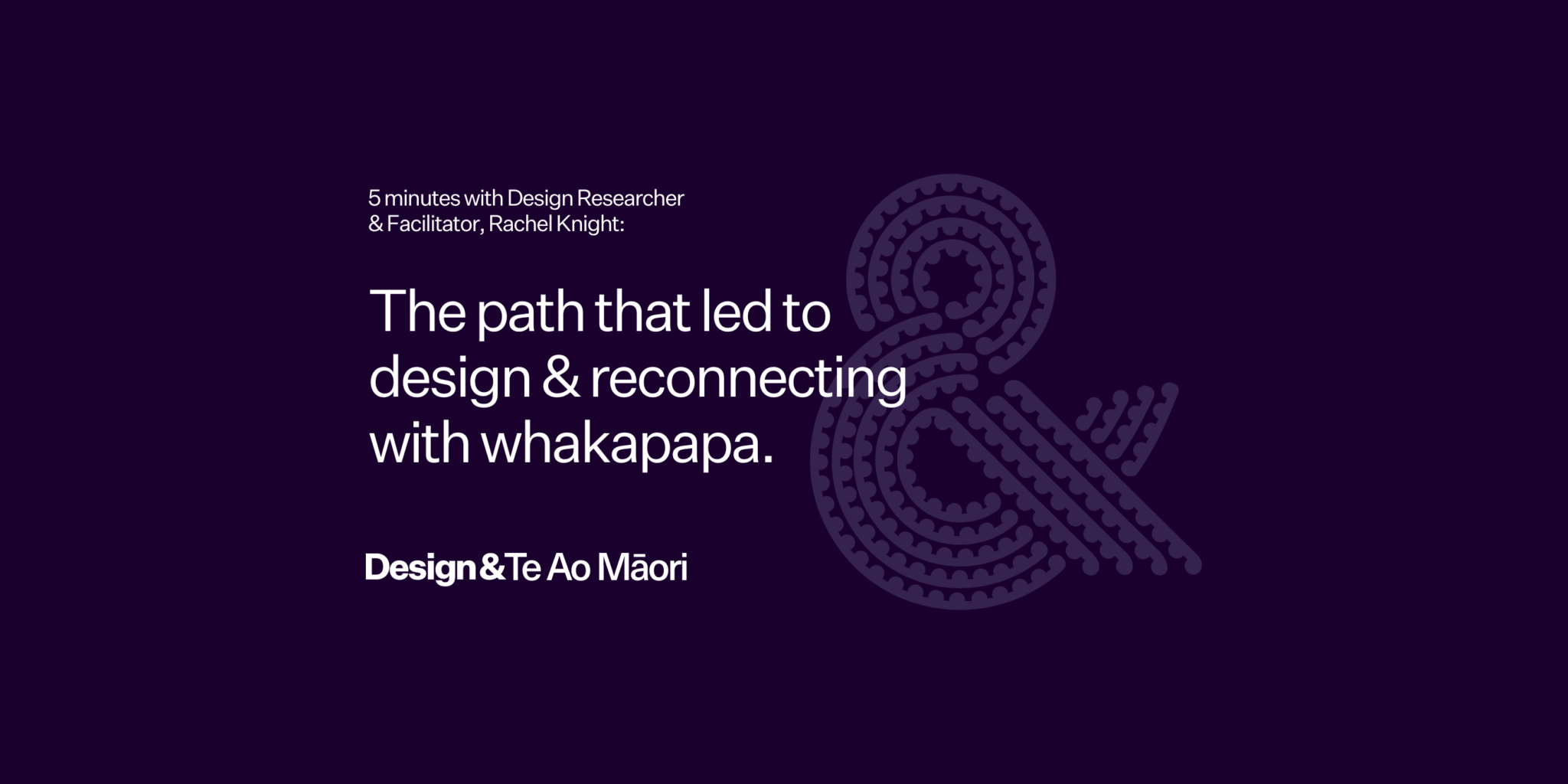 5 minutes with Design Researcher & Facilitator, Rachel Knight:

The path that led to design & reconnecting with whakapapa.

Design&Te Ao Māori